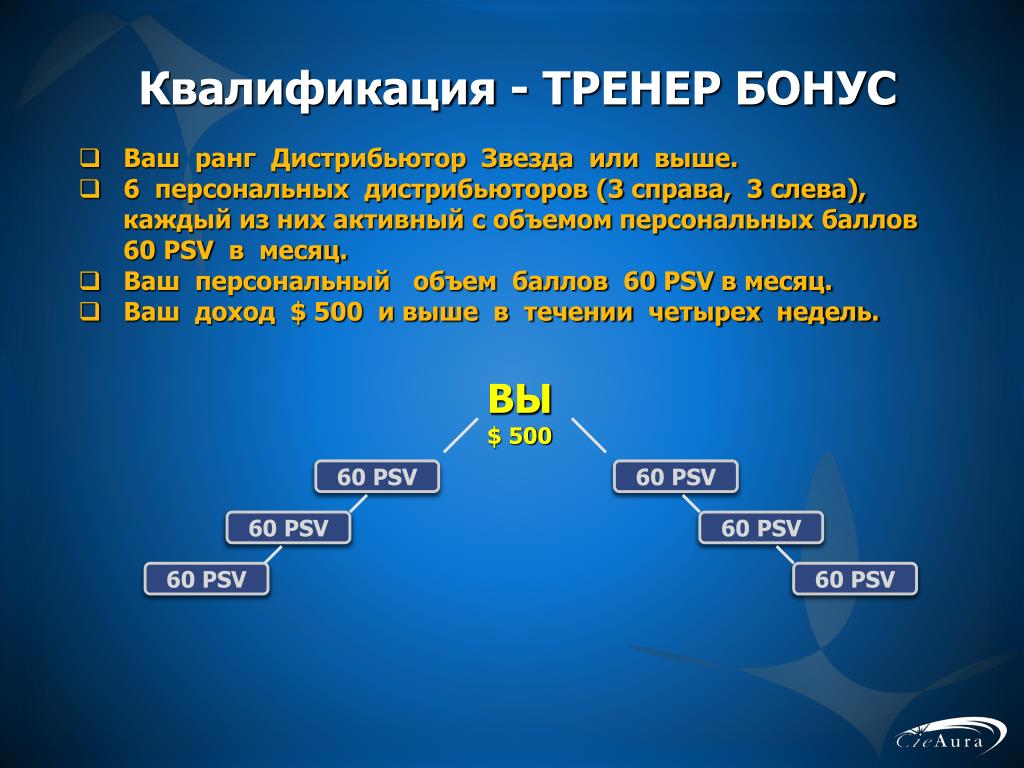 Квалификация - ТРЕНЕР БОНУС

❑ Ваш ранг Дистрибьютор Звезда или выше.
❑ 6 персональных дистрибьюторов (3 справа, 3 слева), каждый из них активный с объемом персональных баллов 60 PSV в месяц.
❑ Ваш персональный объем баллов 60 PSV в месяц.
❑ Ваш доход $ 500 и выше в течении четырех недель.

ВЫ
$ 500

60 PSV

60 PSV

60 PSV

60 PSV

60 PSV

60 PSV

CieAura